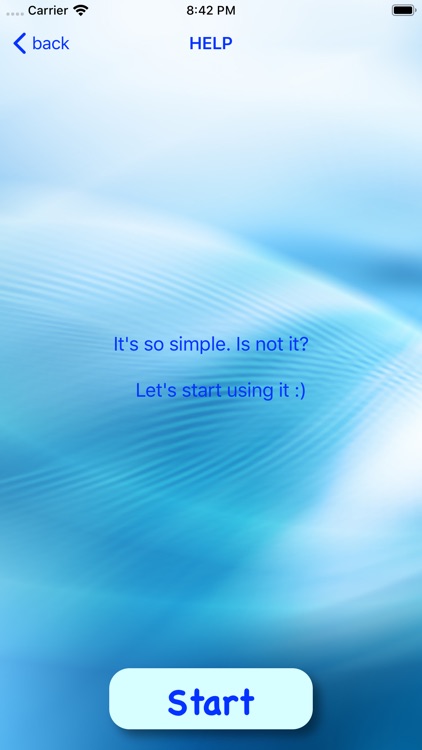 Carrier
8:42 PM
back
HELP

It's so simple. Is not it?

Let's start using it :)

Start